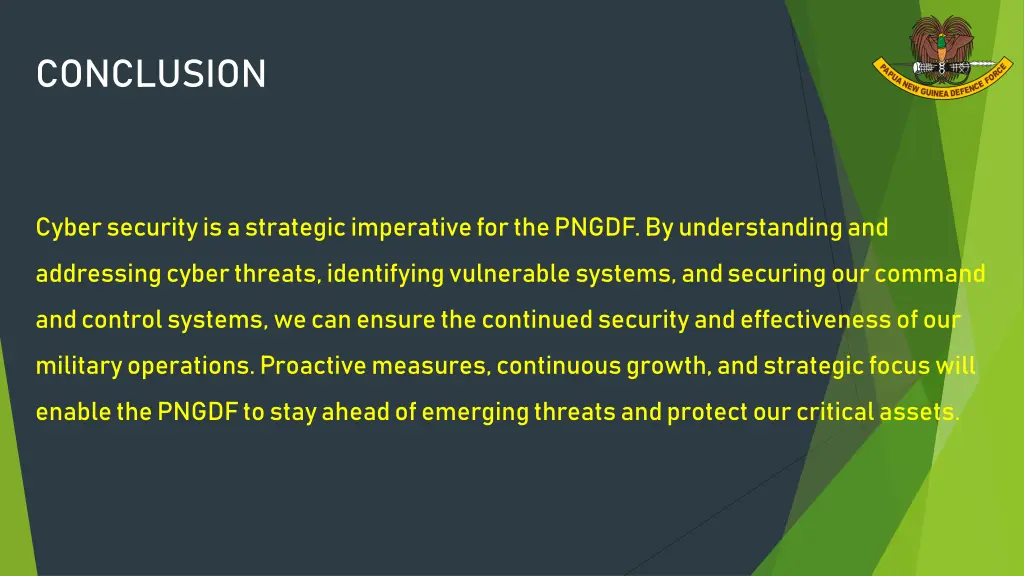 CONCLUSION

PAPUA NEW GUINEA DEFENCE FORCE

Cyber security is a strategic imperative for the PNGDF. By understanding and addressing cyber threats, identifying vulnerable systems, and securing our command and control systems, we can ensure the continued security and effectiveness of our military operations. Proactive measures, continuous growth, and strategic focus will enable the PNGDF to stay ahead of emerging threats and protect our critical assets.